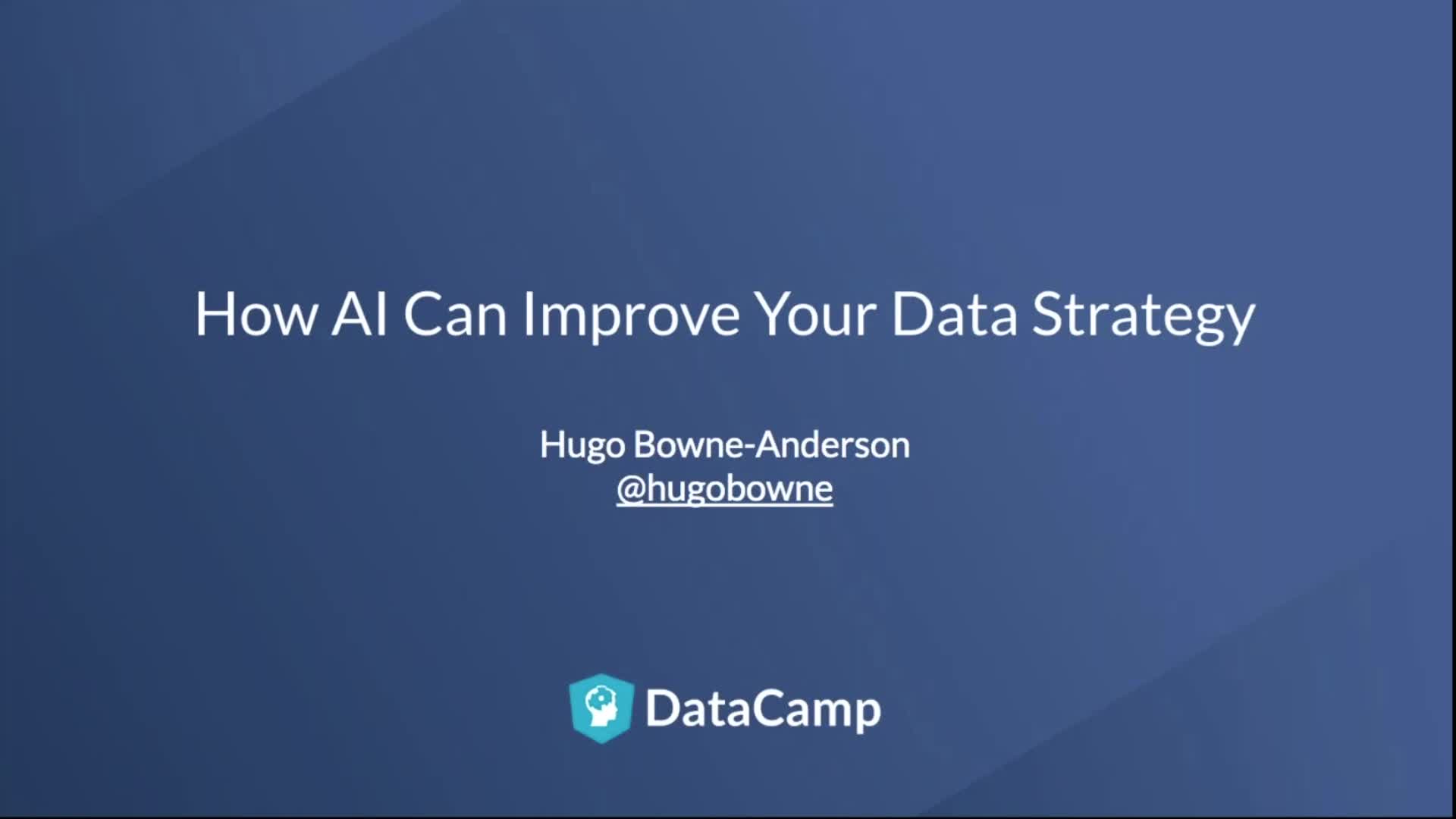 How AI Can Improve Your Data Strategy

Hugo Bowne-Anderson
@hugobowne

DataCamp